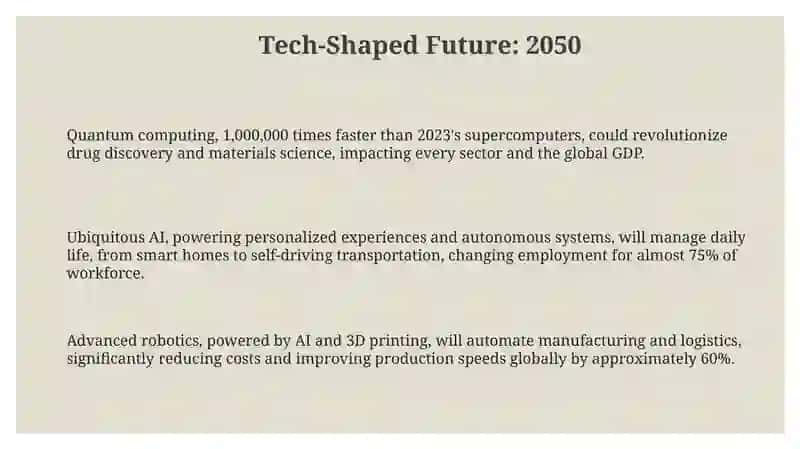 Tech-Shaped Future: 2050

Quantum computing, 1,000,000 times faster than 2023's supercomputers, could revolutionize drug discovery and materials science, impacting every sector and the global GDP.

Ubiquitous AI, powering personalized experiences and autonomous systems, will manage daily life, from smart homes to self-driving transportation, changing employment for almost 75% of workforce.

Advanced robotics, powered by AI and 3D printing, will automate manufacturing and logistics, significantly reducing costs and improving production speeds globally by approximately 60%.